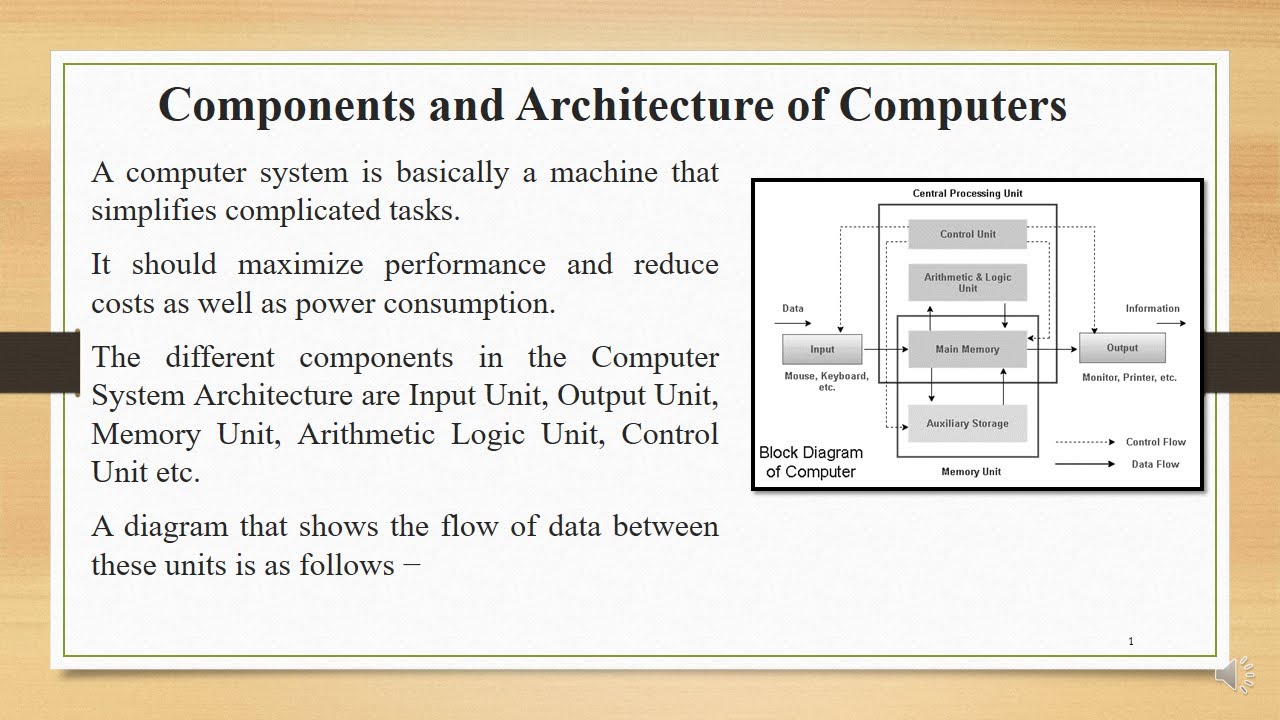 Components and Architecture of Computers

A computer system is basically a machine that simplifies complicated tasks.

It should maximize performance and reduce costs as well as power consumption.

The different components in the Computer System Architecture are Input Unit, Output Unit, Memory Unit, Arithmetic Logic Unit, Control Unit etc.

A diagram that shows the flow of data between these units is as follows −

Central Processing Unit
Control Unit
Arithmetic & Logic Unit
Data
Information
Input
Main Memory
Output
Mouse, Keyboard, etc.
Monitor, Printer, etc.
Auxiliary Storage
Control Flow
Data Flow
Block Diagram of Computer
Memory Unit

1